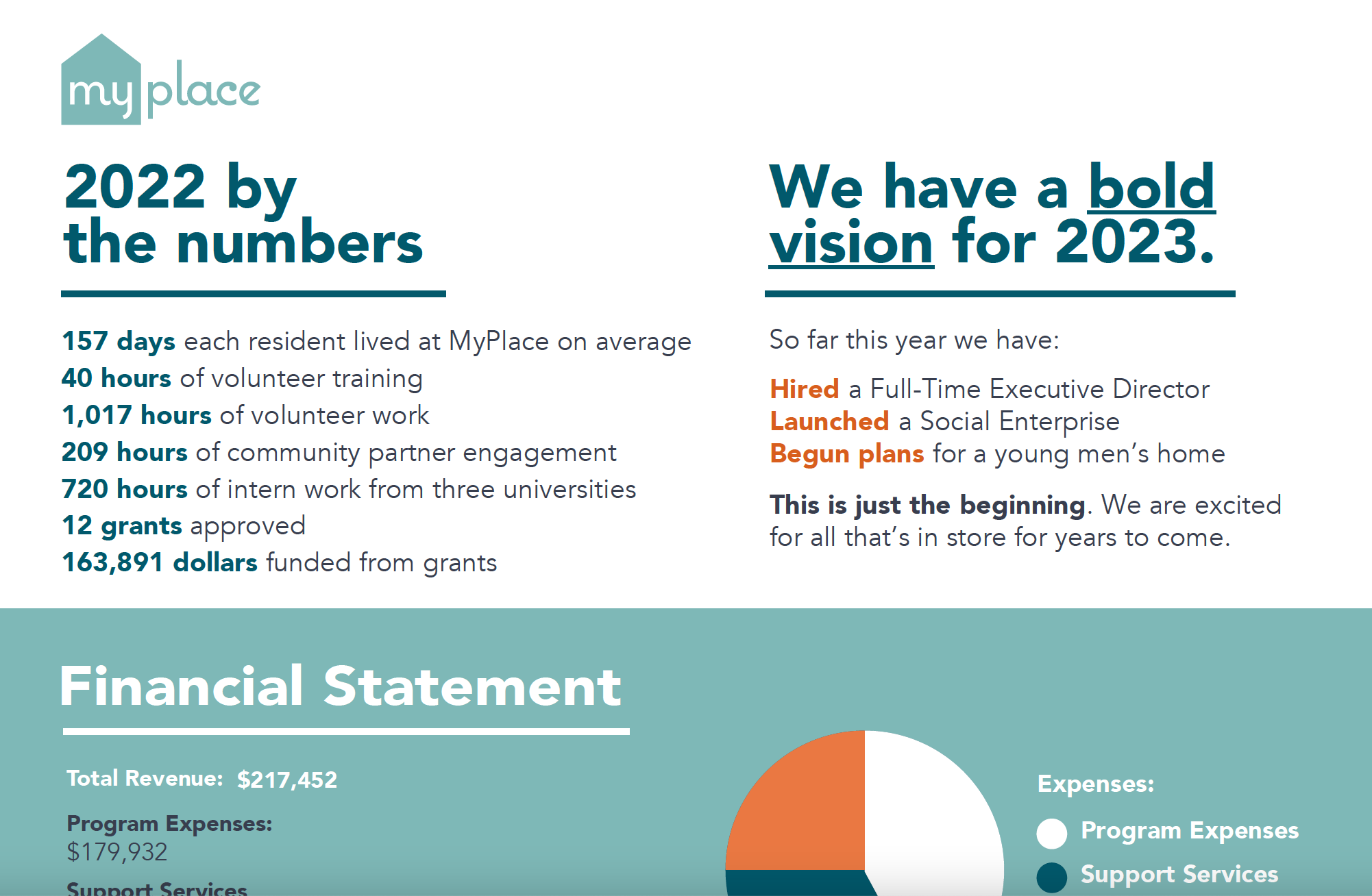 my place

2022 by the numbers

157 days each resident lived at MyPlace on average
40 hours of volunteer training
1,017 hours of volunteer work
209 hours of community partner engagement
720 hours of intern work from three universities
12 grants approved
163,891 dollars funded from grants

We have a bold vision for 2023.

So far this year we have:

Hired a Full-Time Executive Director
Launched a Social Enterprise
Begun plans for a young men's home

This is just the beginning. We are excited for all that's in store for years to come.

Financial Statement

Total Revenue: $217,452

Program Expenses:
$179,932

Support Services

Expenses:

Program Expenses

Support Services